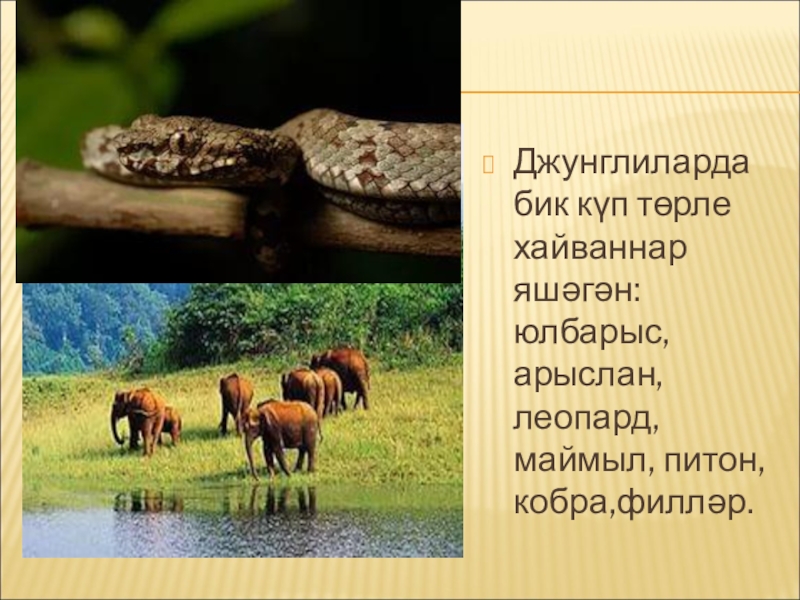 Джунглиларда бик күп төрле хайваннар яшәгән: юлбарыс, арыслан, леопард, маймыл, питон, кобра,филләр.